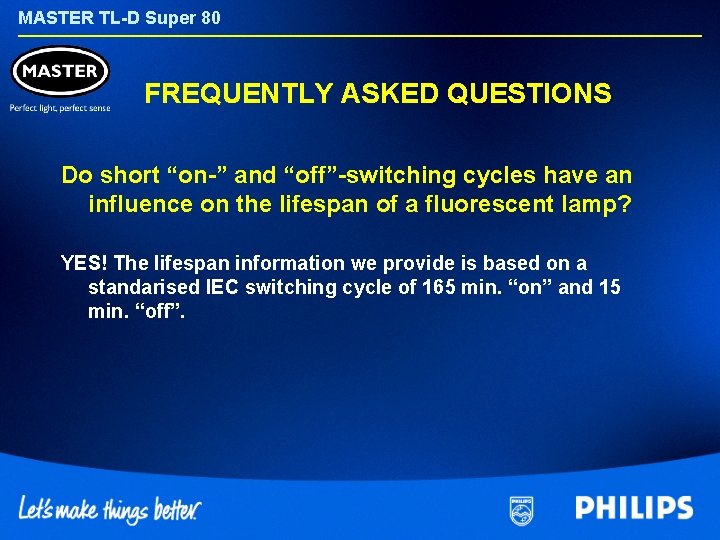 MASTER TL-D Super 80

MASTER

Perfect light, perfect sense

FREQUENTLY ASKED QUESTIONS

Do short “on-” and “off”-switching cycles have an influence on the lifespan of a fluorescent lamp?

YES! The lifespan information we provide is based on a standarised IEC switching cycle of 165 min. “on” and 15 min. “off”.

Let's make things better.

PHILIPS

PHILIPS